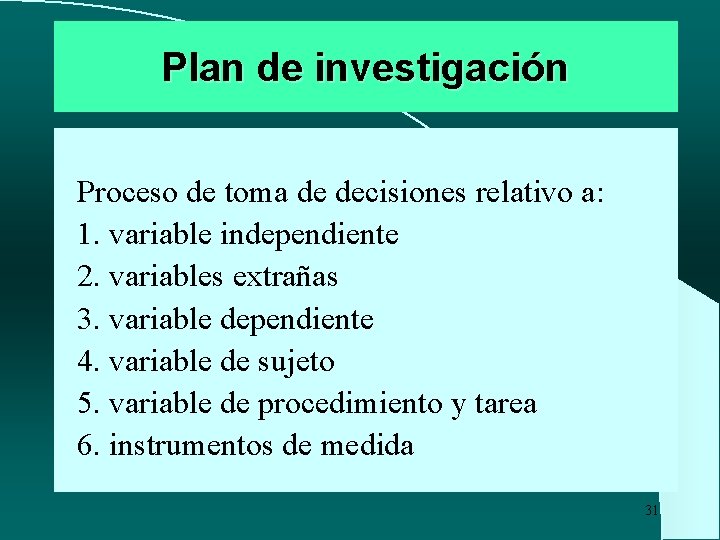 Plan de investigación

Proceso de toma de decisiones relativo a:
1. variable independiente
2. variables extrañas
3. variable dependiente
4. variable de sujeto
5. variable de procedimiento y tarea
6. instrumentos de medida

31